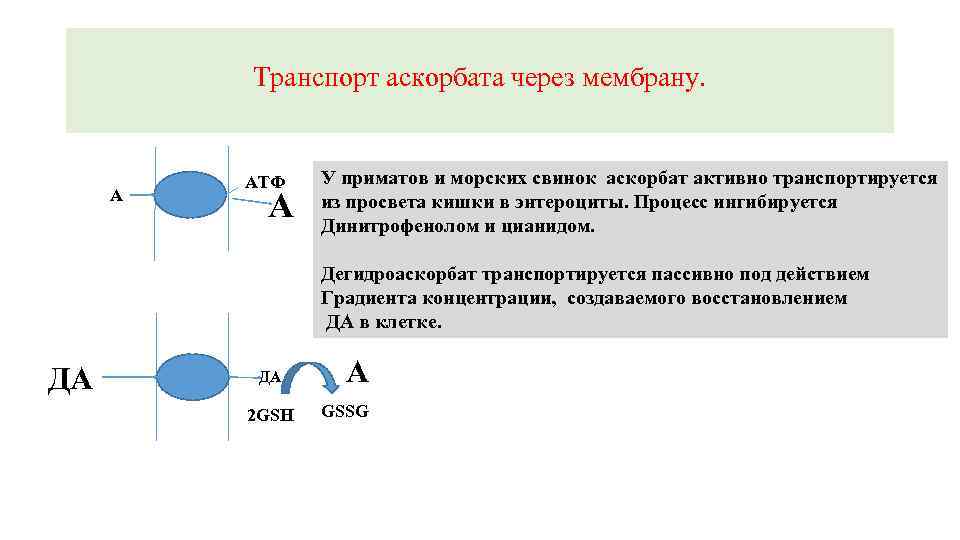 Транспорт аскорбата через мембрану.

А

АТФ

А

У приматов и морских свинок аскорбат активно транспортируется из просвета кишки в энтероциты. Процесс ингибируется Динитрофенолом и цианидом.

Дегидроаскорбат транспортируется пассивно под действием Градиента концентрации, создаваемого восстановлением ДА в клетке.

ДА

ДА

А

2GSH

GSSG